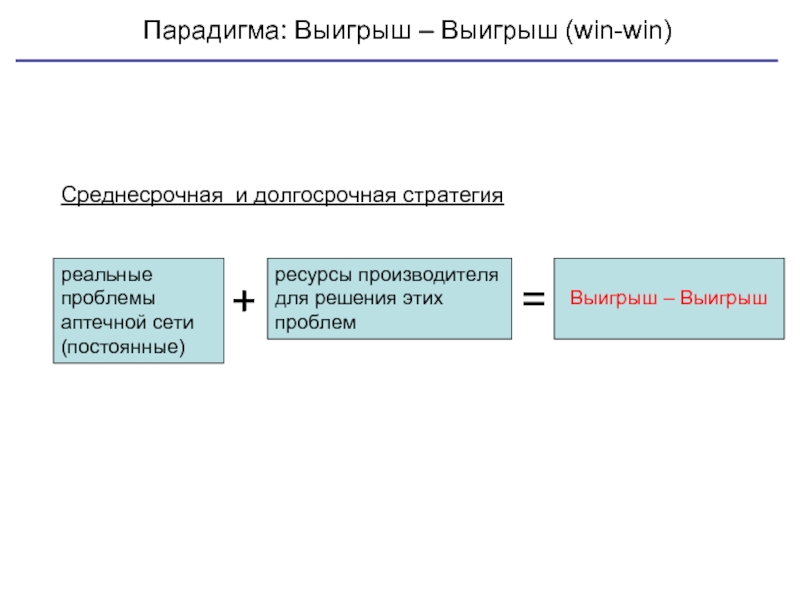 Парадигма: Выигрыш – Выигрыш (win-win)

Среднесрочная и долгосрочная стратегия

реальные проблемы аптечной сети (постоянные)

+

ресурсы производителя для решения этих проблем

=

Выигрыш – Выигрыш